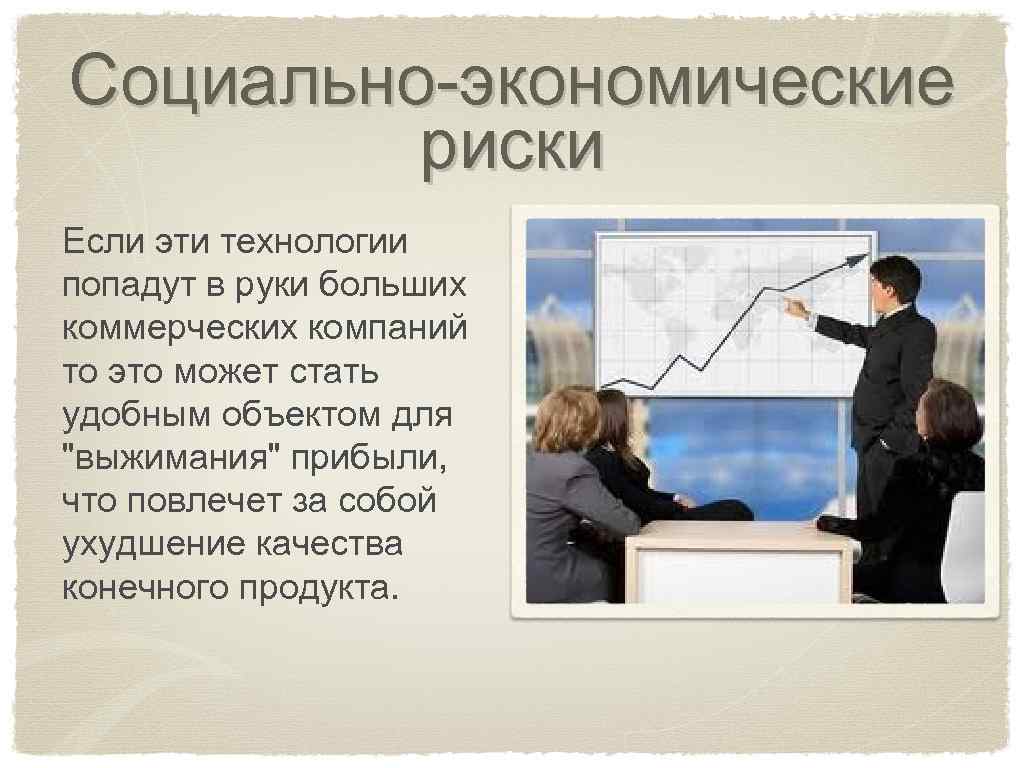 Социально-экономические риски

Если эти технологии попадут в руки больших коммерческих компаний то это может стать удобным объектом для "выжимания" прибыли, что повлечет за собой ухудшение качества конечного продукта.